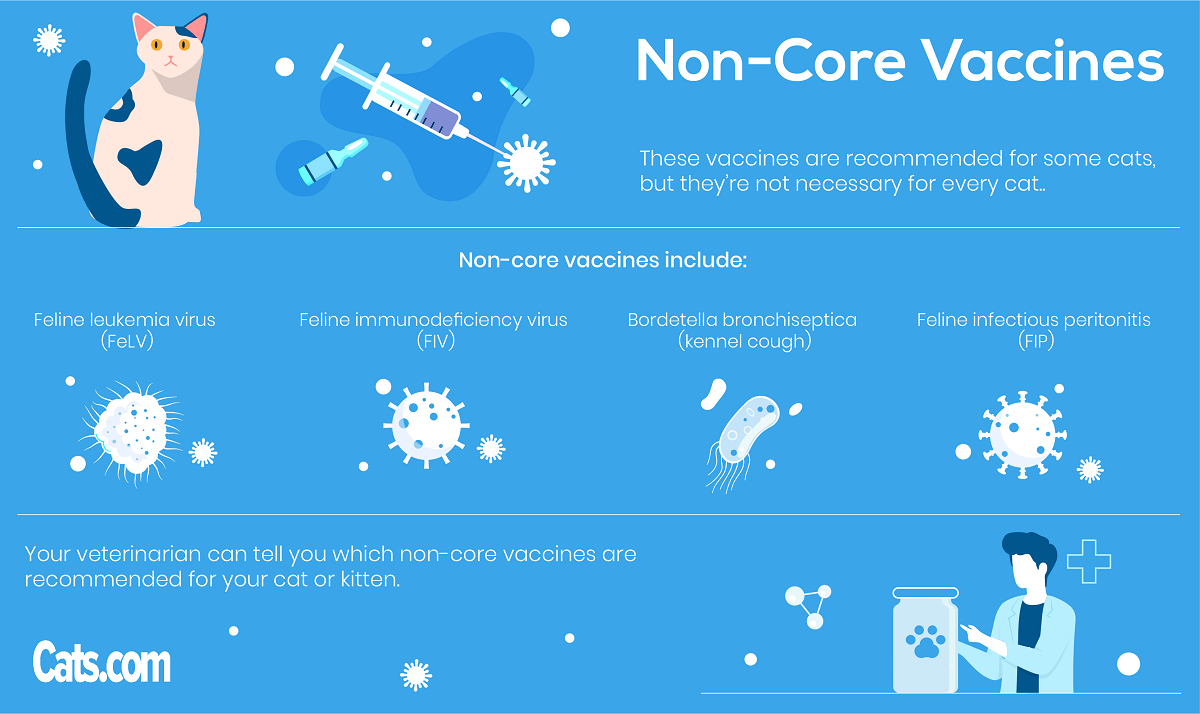 Non-Core Vaccines

These vaccines are recommended for some cats, but they're not necessary for every cat..

Non-core vaccines include:

Feline leukemia virus (FeLV)

Feline immunodeficiency virus (FIV)

Bordetella bronchiseptica (kennel cough)

Feline infectious peritonitis (FIP)

Your veterinarian can tell you which non-core vaccines are recommended for your cat or kitten.

Cats.com